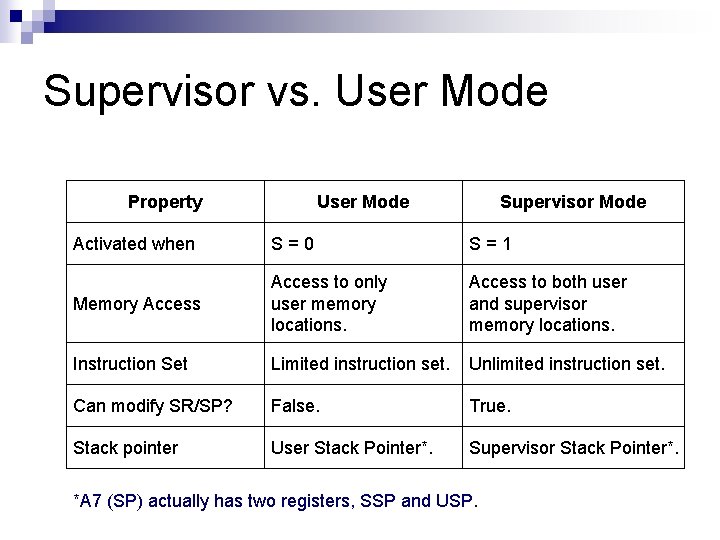 Supervisor vs. User Mode

| Property | User Mode | Supervisor Mode |
|---|---|---|
| Activated when | S = 0 | S = 1 |
| Memory Access | Access to only user memory locations. | Access to both user and supervisor memory locations. |
| Instruction Set | Limited instruction set. | Unlimited instruction set. |
| Can modify SR/SP? | False. | True. |
| Stack pointer | User Stack Pointer*. | Supervisor Stack Pointer*. |

*A7 (SP) actually has two registers, SSP and USP.